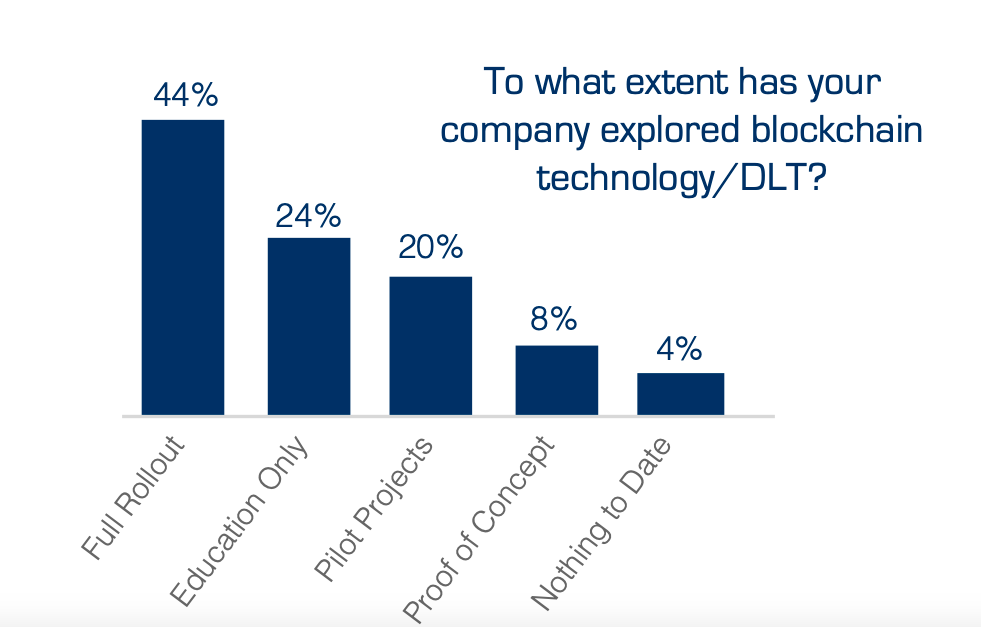 To what extent has your company explored blockchain technology/DLT?

44%
24%
20%
8%
4%

Full Rollout
Education Only
Pilot Projects
Proof of Concept
Nothing to Date